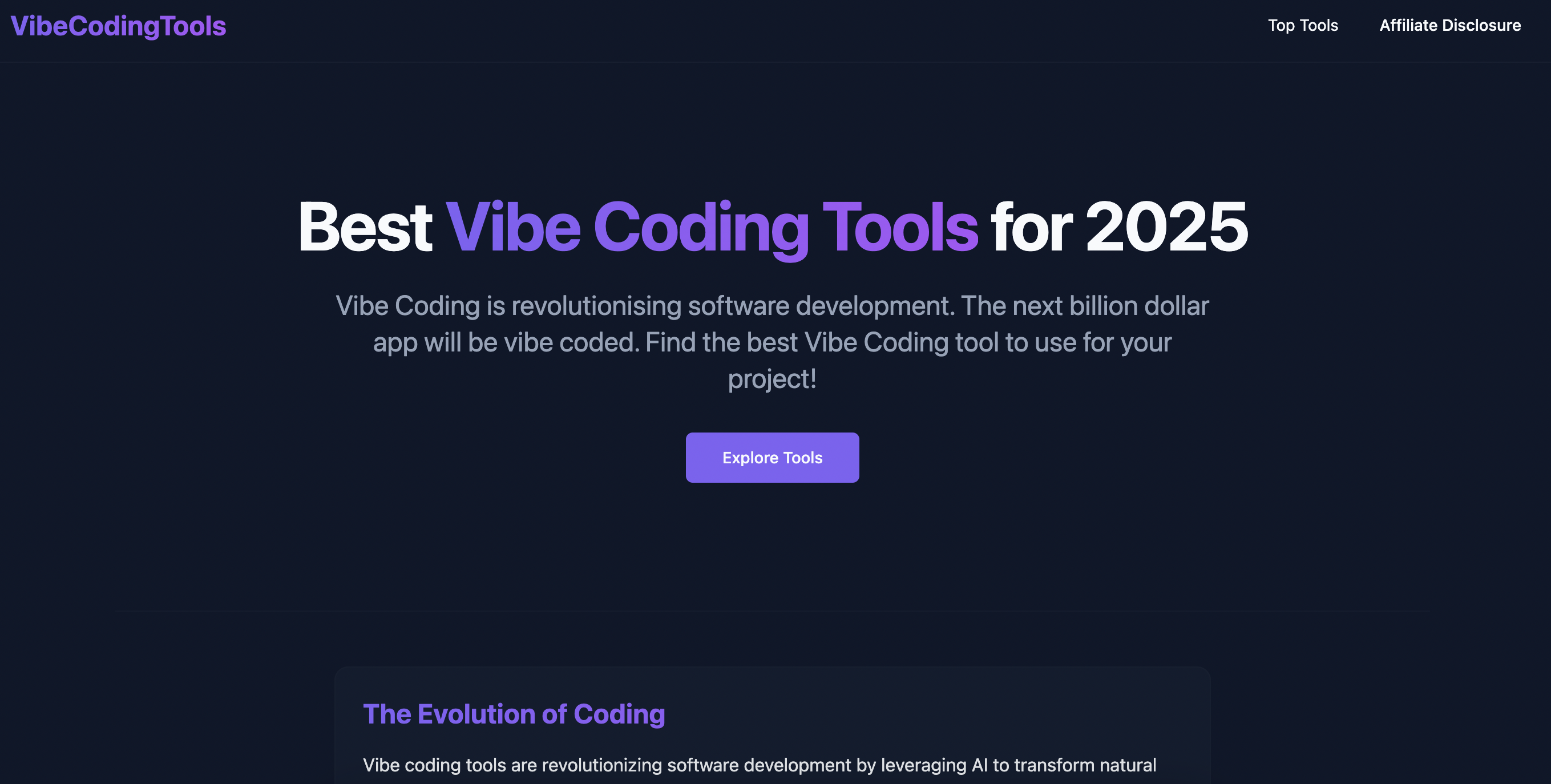 VibeCodingTools

Top Tools Affiliate Disclosure

Best Vibe Coding Tools for 2025

Vibe Coding is revolutionising software development. The next billion dollar app will be vibe coded. Find the best Vibe Coding tool to use for your project!

Explore Tools

The Evolution of Coding

Vibe coding tools are revolutionizing software development by leveraging AI to transform natural